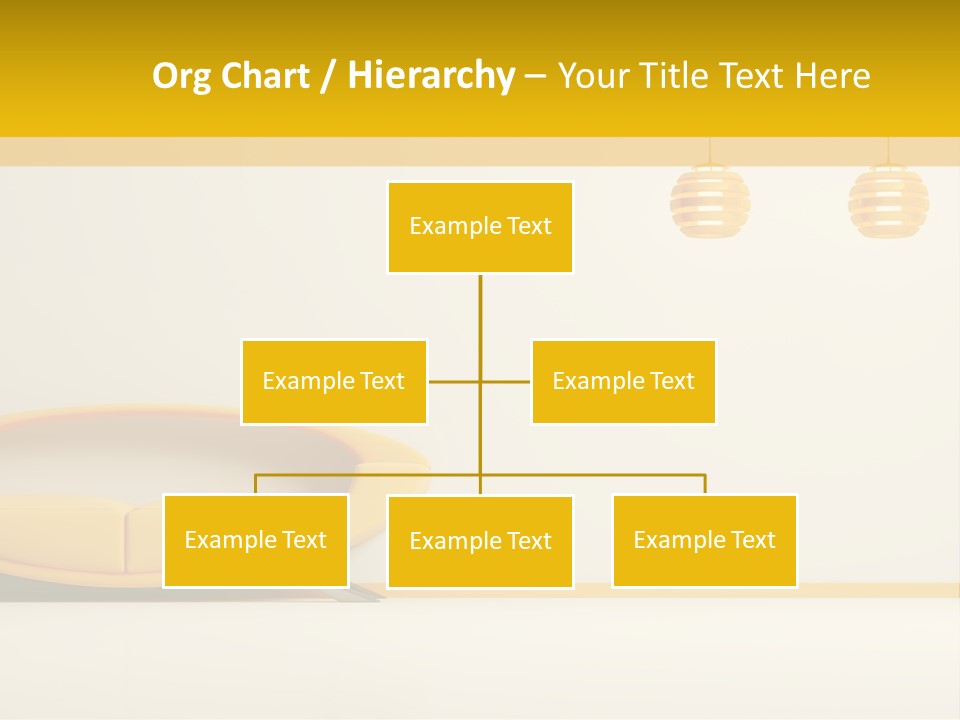 Org Chart / Hierarchy – Your Title Text Here

Example Text

Example Text

Example Text

Example Text

Example Text

Example Text